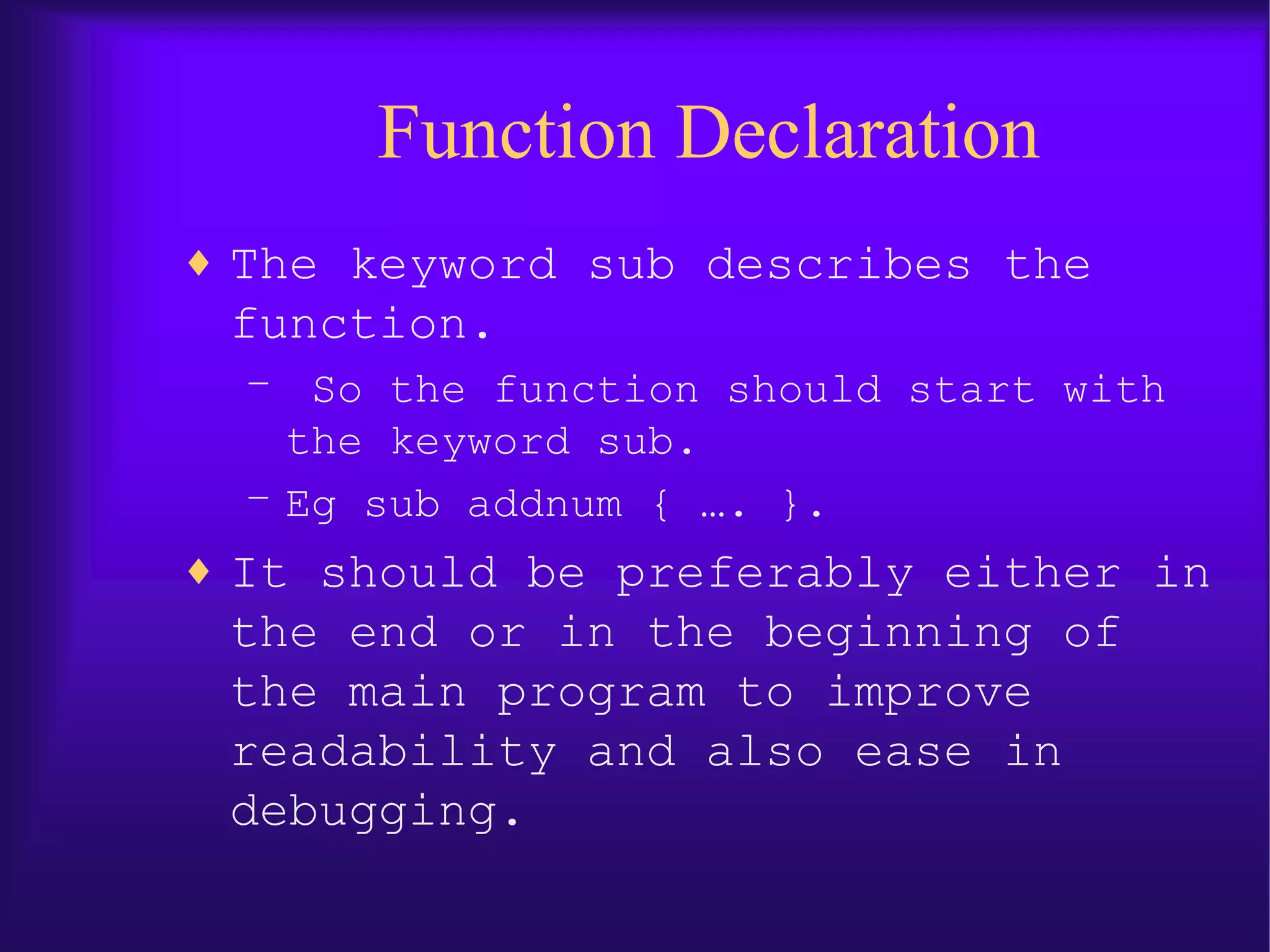 Function Declaration

♦ The keyword sub describes the function.

– So the function should start with the keyword sub.

– Eg sub addnum { …. }.

♦ It should be preferably either in the end or in the beginning of the main program to improve readability and also ease in debugging.